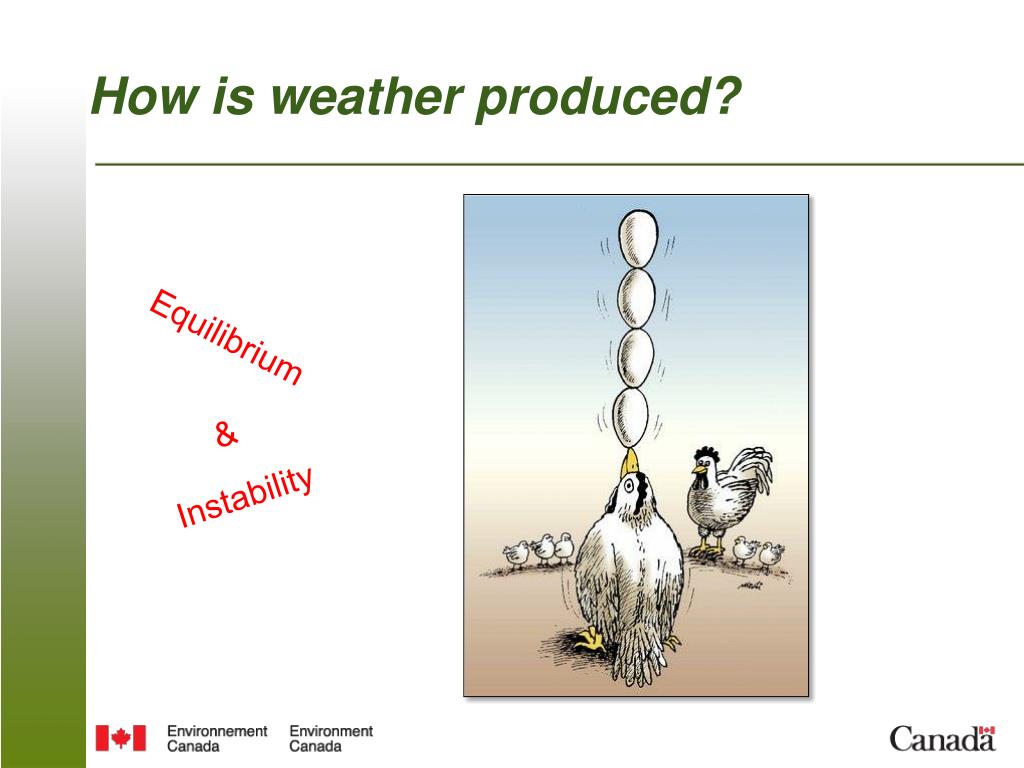 How is weather produced?

Equilibrium

&

Instability

Environnement Canada

Environment Canada

Canada